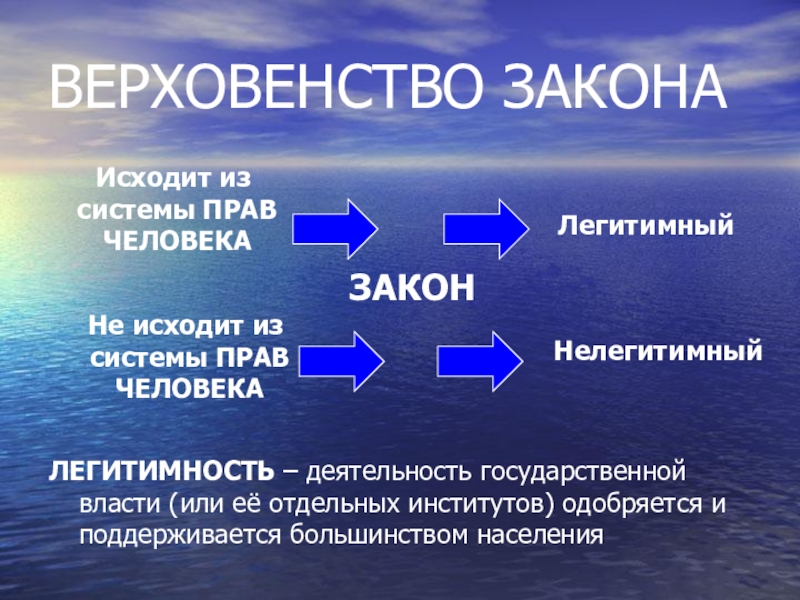 ВЕРХОВЕНСТВО ЗАКОНА

Исходит из системы ПРАВ ЧЕЛОВЕКА

Легитимный

ЗАКОН

Не исходит из системы ПРАВ ЧЕЛОВЕКА

Нелегитимный

ЛЕГИТИМНОСТЬ – деятельность государственной власти (или её отдельных институтов) одобряется и поддерживается большинством населения